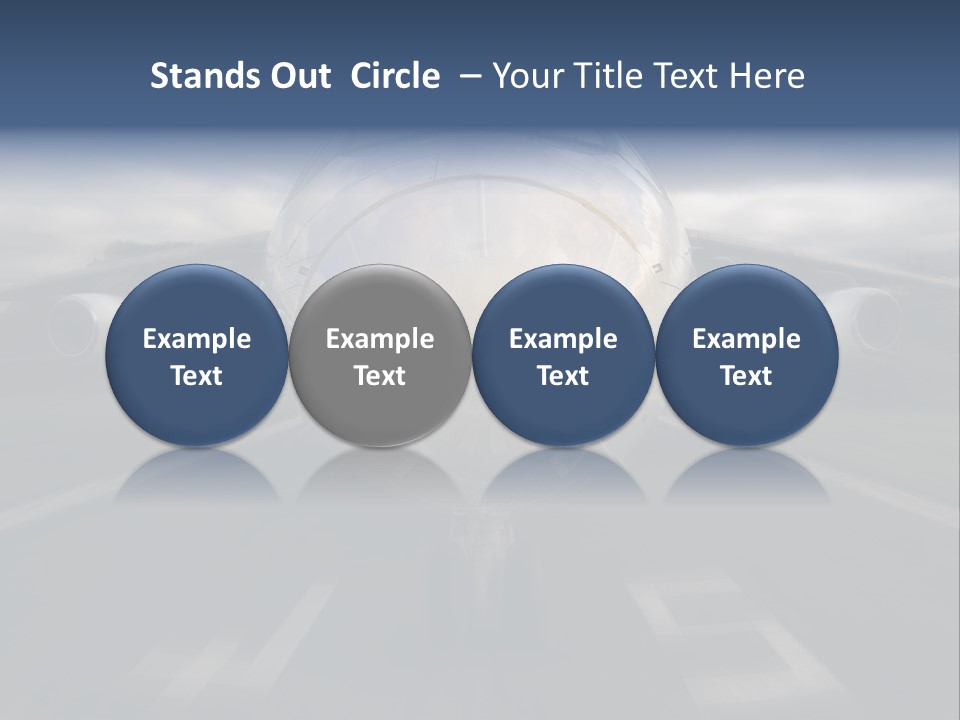 Stands Out Circle – Your Title Text Here

Example Text

Example Text

Example Text

Example Text